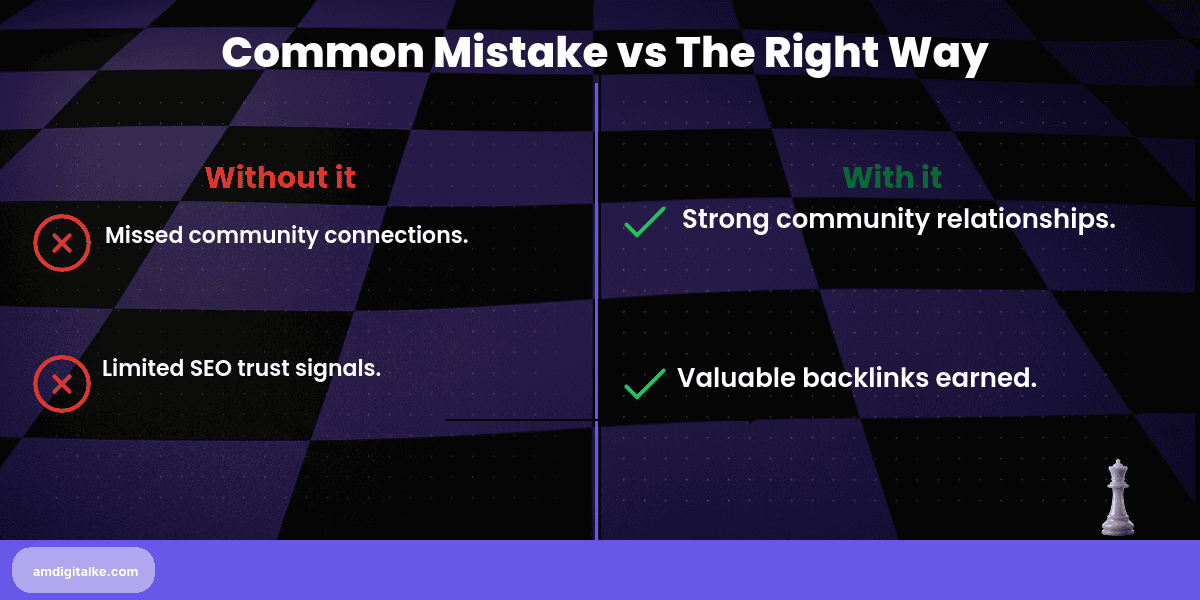 Common Mistake vs The Right Way

Without it

Missed community connections.

Limited SEO trust signals.

With it

Strong community relationships.

Valuable backlinks earned.

amdigitalke.com